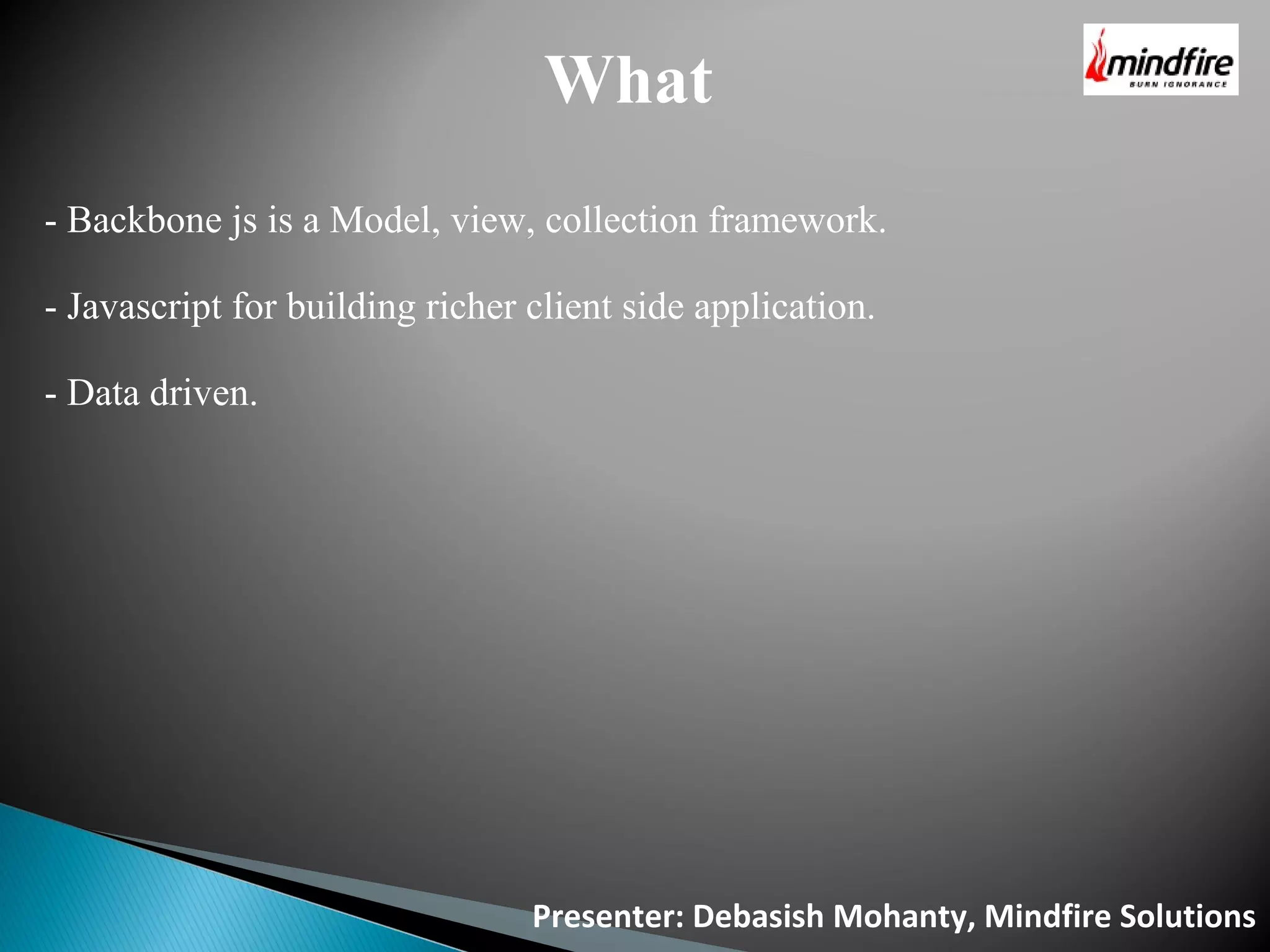 What

mindfire
BURN IGNORANCE

- Backbone js is a Model, view, collection framework.

- Javascript for building richer client side application.

- Data driven.

Presenter: Debasish Mohanty, Mindfire Solutions